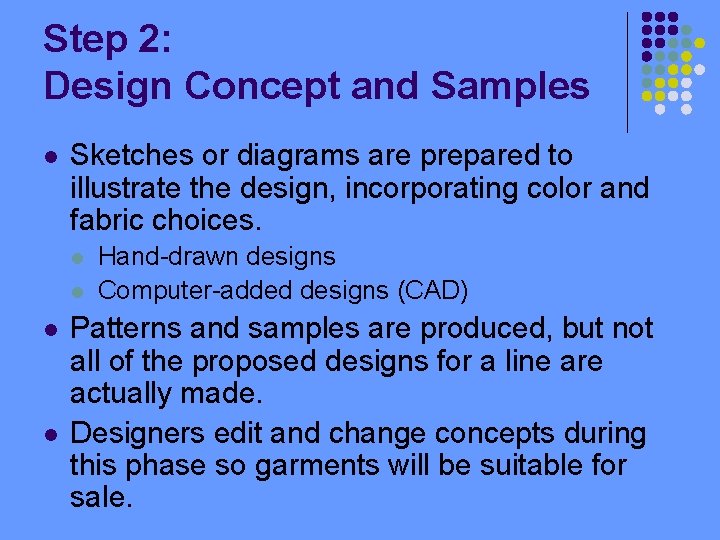 Step 2:
Design Concept and Samples

- Sketches or diagrams are prepared to illustrate the design, incorporating color and fabric choices.
  - Hand-drawn designs
  - Computer-added designs (CAD)
- Patterns and samples are produced, but not all of the proposed designs for a line are actually made.
- Designers edit and change concepts during this phase so garments will be suitable for sale.